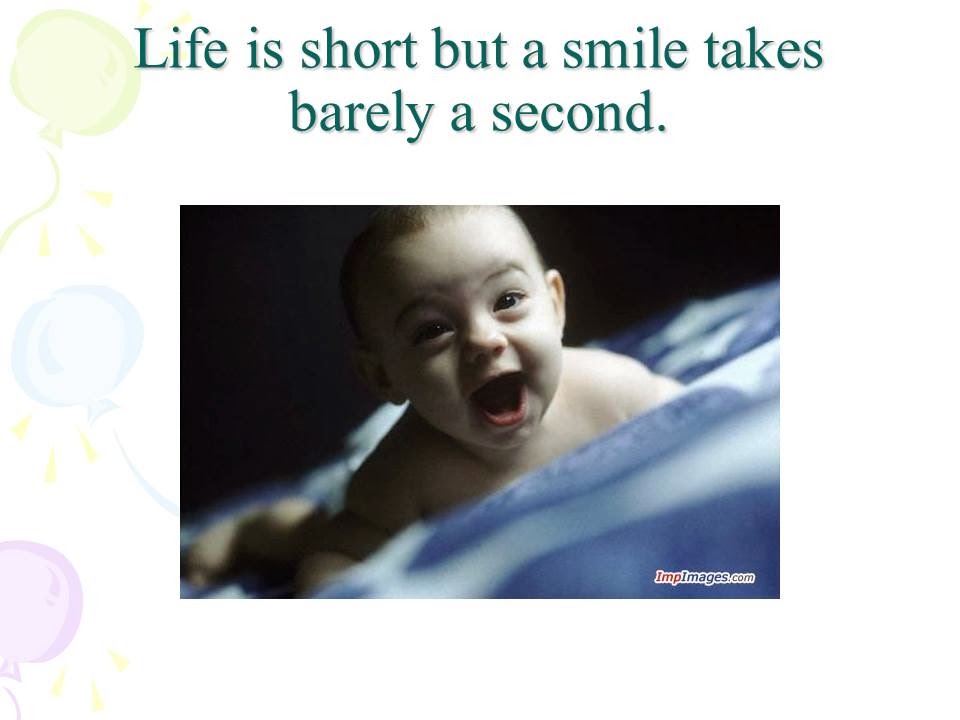 Life is short but a smile takes barely a second.

ImpImages.com